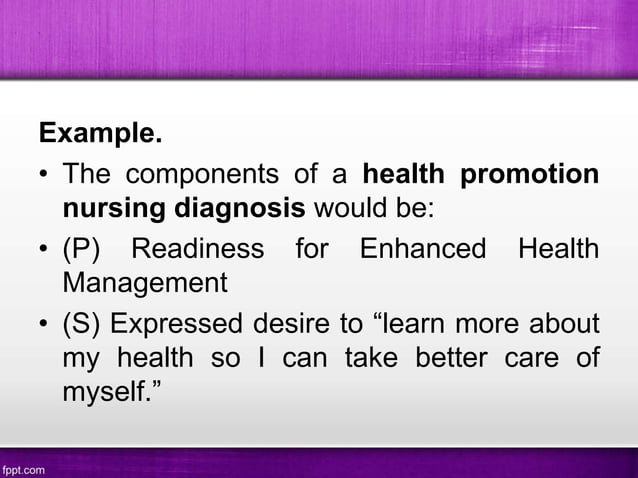 Example.

• The components of a health promotion nursing diagnosis would be:

• (P) Readiness for Enhanced Health Management

• (S) Expressed desire to “learn more about my health so I can take better care of myself.”

fppt.com